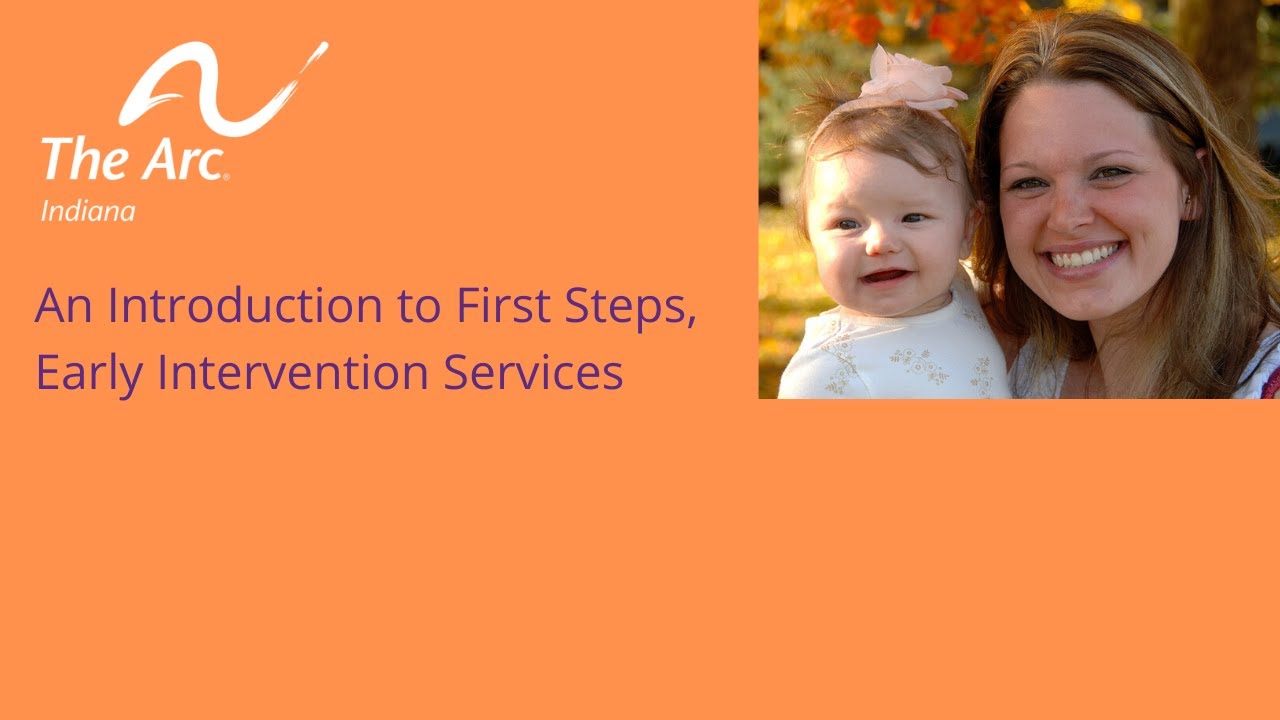 The Arc.
Indiana

An Introduction to First Steps, Early Intervention Services